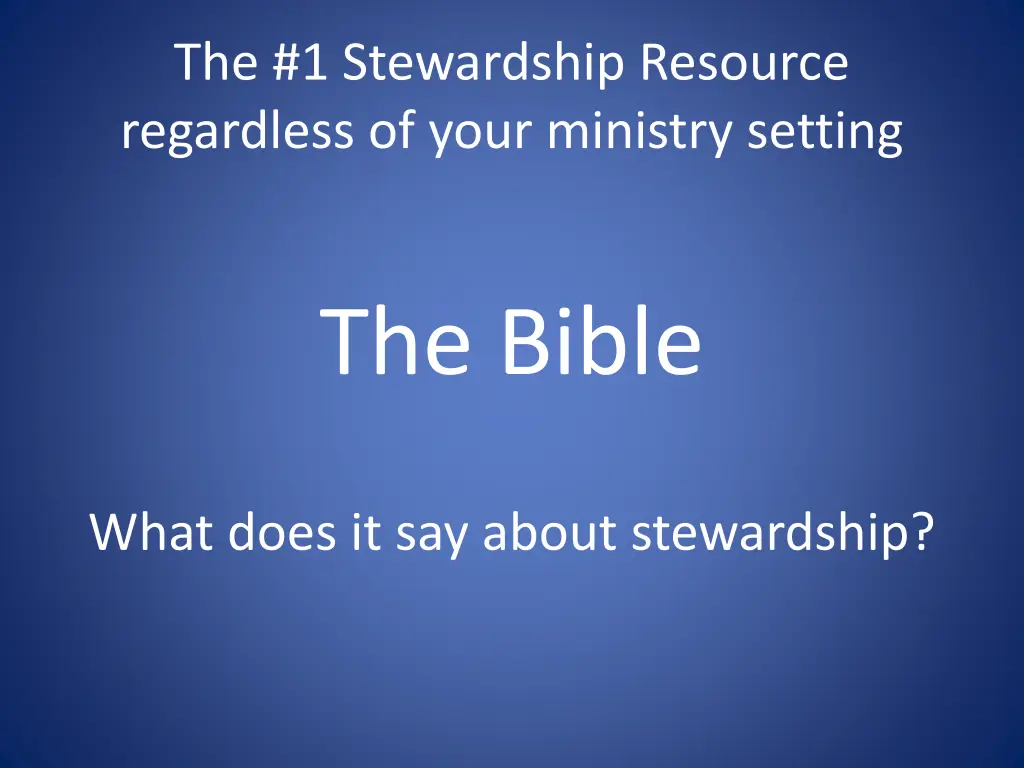 The #1 Stewardship Resource regardless of your ministry setting

The Bible

What does it say about stewardship?